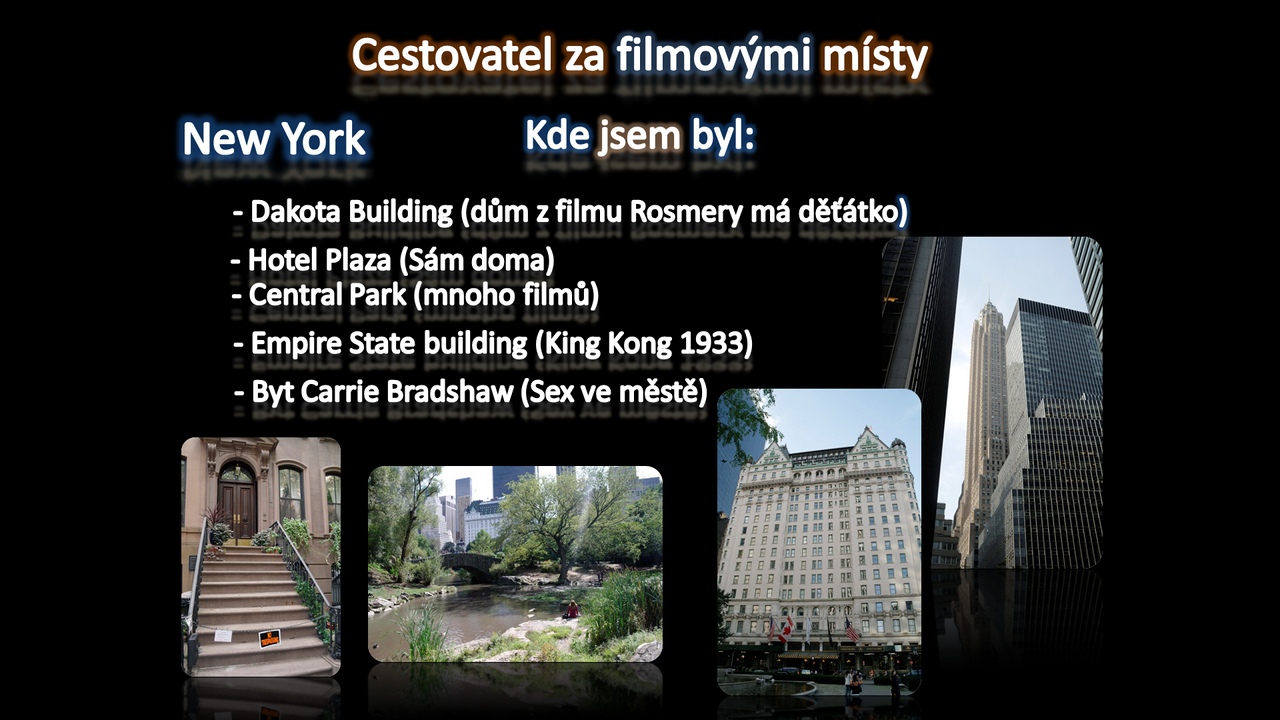 Cestovatel za filmovými místy

New York

Kde jsem byl:

- Dakota Building (dům z filmu Rosmery má děťátko)
- Hotel Plaza (Sám doma)
- Central Park (mnoho filmů)
- Empire State building (King Kong 1933)
- Byt Carrie Bradshaw (Sex ve městě)